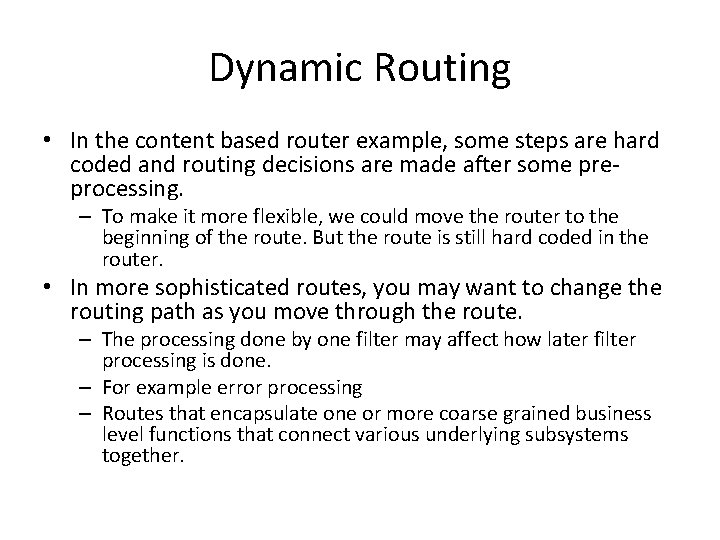 Dynamic Routing

• In the content based router example, some steps are hard coded and routing decisions are made after some pre-processing.
– To make it more flexible, we could move the router to the beginning of the route. But the route is still hard coded in the router.

• In more sophisticated routes, you may want to change the routing path as you move through the route.
– The processing done by one filter may affect how later filter processing is done.
– For example error processing
– Routes that encapsulate one or more coarse grained business level functions that connect various underlying subsystems together.